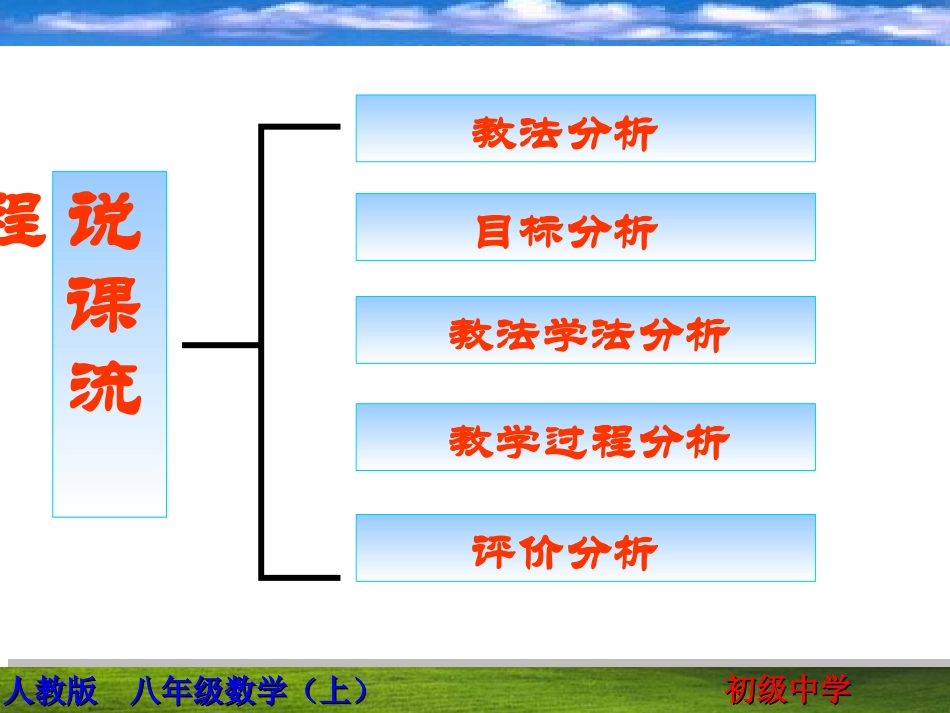 程 说课流

教法分析

目标分析

教法学法分析

教学过程分析

评价分析

人教版 八年级数学（上）

初级中学